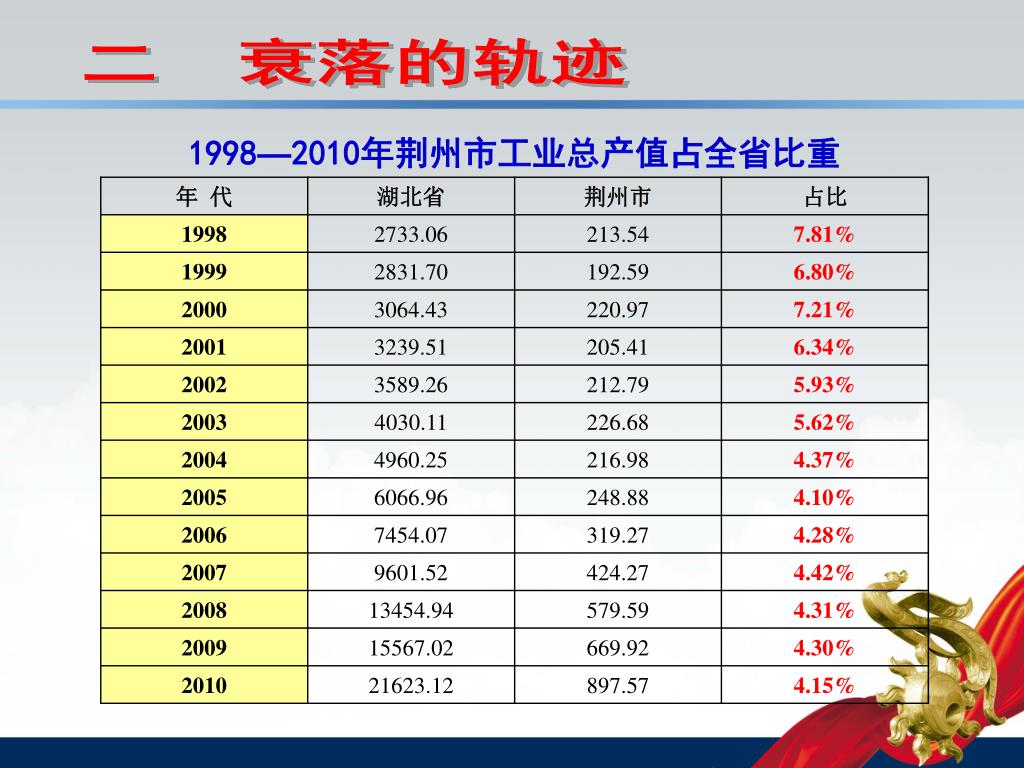 二　衰落的轨迹

1998—2010年荆州市工业总产值占全省比重

| 年 代 | 湖北省 | 荆州市 | 占比 |
|---|---|---|---|
| 1998 | 2733.06 | 213.54 | 7.81% |
| 1999 | 2831.70 | 192.59 | 6.80% |
| 2000 | 3064.43 | 220.97 | 7.21% |
| 2001 | 3239.51 | 205.41 | 6.34% |
| 2002 | 3589.26 | 212.79 | 5.93% |
| 2003 | 4030.11 | 226.68 | 5.62% |
| 2004 | 4960.25 | 216.98 | 4.37% |
| 2005 | 6066.96 | 248.88 | 4.10% |
| 2006 | 7454.07 | 319.27 | 4.28% |
| 2007 | 9601.52 | 424.27 | 4.42% |
| 2008 | 13454.94 | 579.59 | 4.31% |
| 2009 | 15567.02 | 669.92 | 4.30% |
| 2010 | 21623.12 | 897.57 | 4.15% |